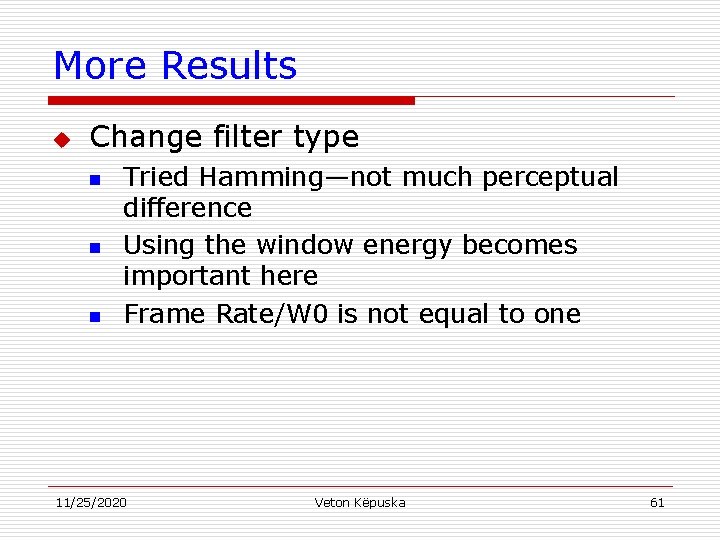 More Results

Change filter type

Tried Hamming—not much perceptual difference

Using the window energy becomes important here

Frame Rate/W0 is not equal to one

11/25/2020 Veton Këpuska 61